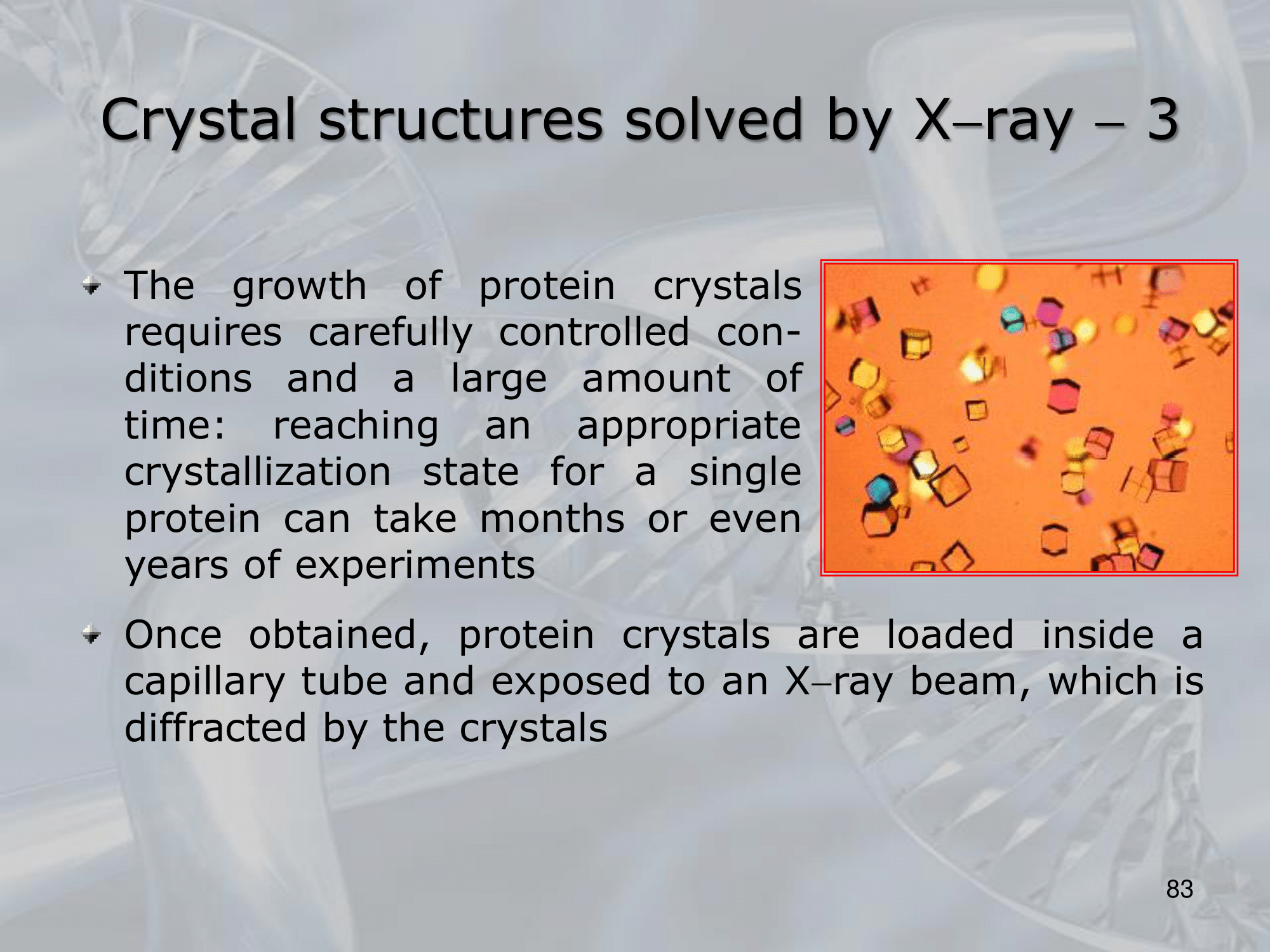 Crystal structures solved by X–ray – 3

The growth of protein crystals requires carefully controlled conditions and a large amount of time: reaching an appropriate crystallization state for a single protein can take months or even years of experiments

Once obtained, protein crystals are loaded inside a capillary tube and exposed to an X–ray beam, which is diffracted by the crystals

83